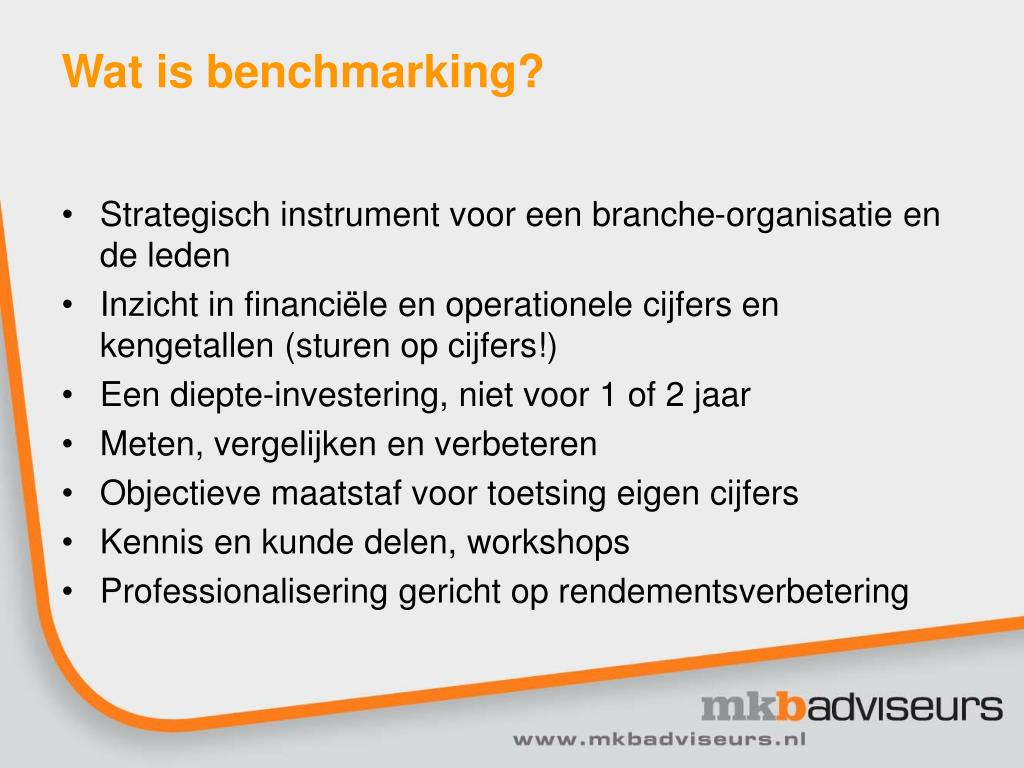 Wat is benchmarking?

• Strategisch instrument voor een branche-organisatie en de leden
• Inzicht in financiële en operationele cijfers en kengetallen (sturen op cijfers!)
• Een diepte-investering, niet voor 1 of 2 jaar
• Meten, vergelijken en verbeteren
• Objectieve maatstaf voor toetsing eigen cijfers
• Kennis en kunde delen, workshops
• Professionalisering gericht op rendementsverbetering

mkbadviseurs
www.mkbadviseurs.nl